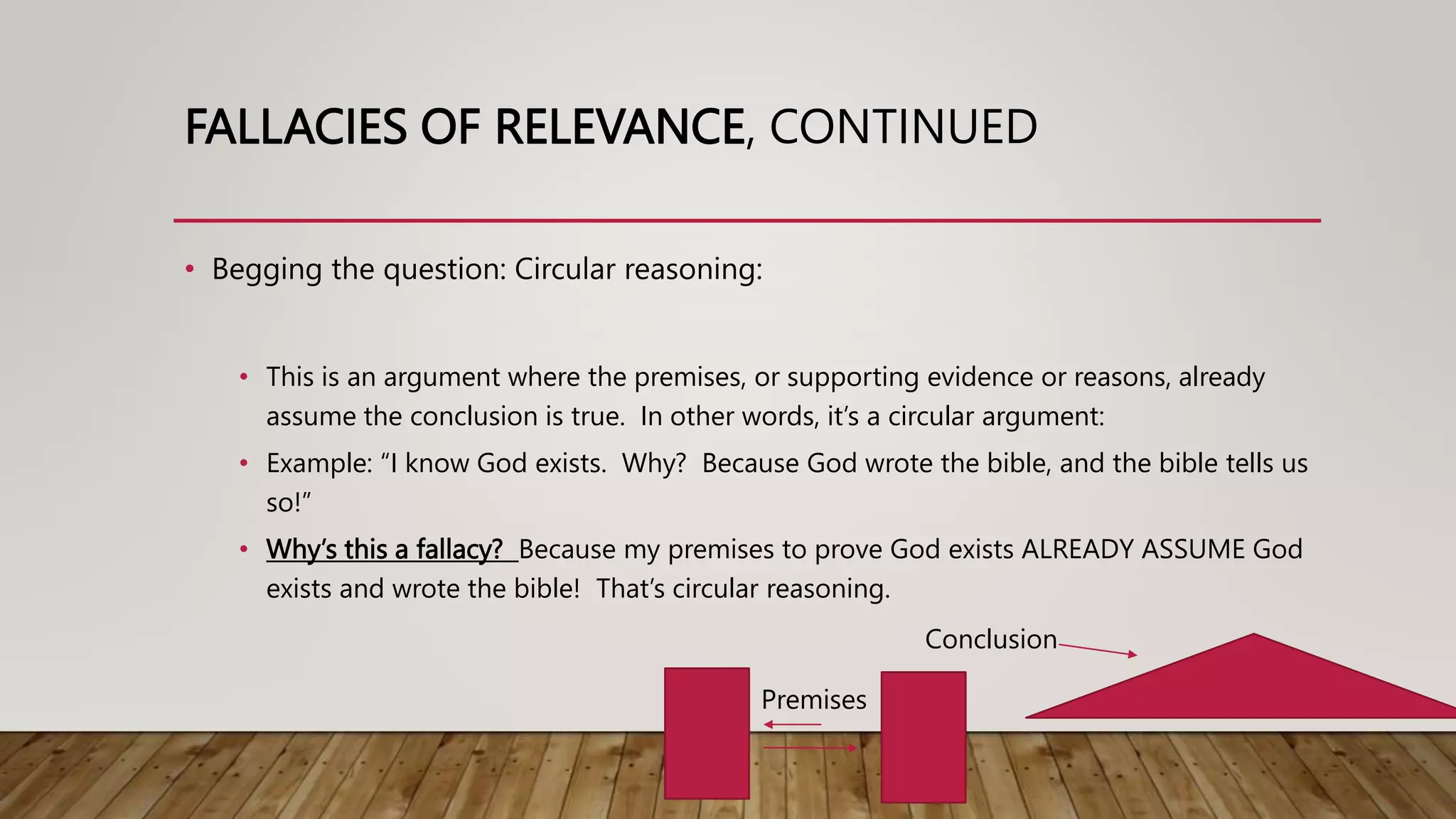 FALLACIES OF RELEVANCE, CONTINUED

• Begging the question: Circular reasoning:

• This is an argument where the premises, or supporting evidence or reasons, already assume the conclusion is true. In other words, it's a circular argument:

• Example: "I know God exists. Why? Because God wrote the bible, and the bible tells us so!"

• Why's this a fallacy? Because my premises to prove God exists ALREADY ASSUME God exists and wrote the bible! That's circular reasoning.

Conclusion

Premises